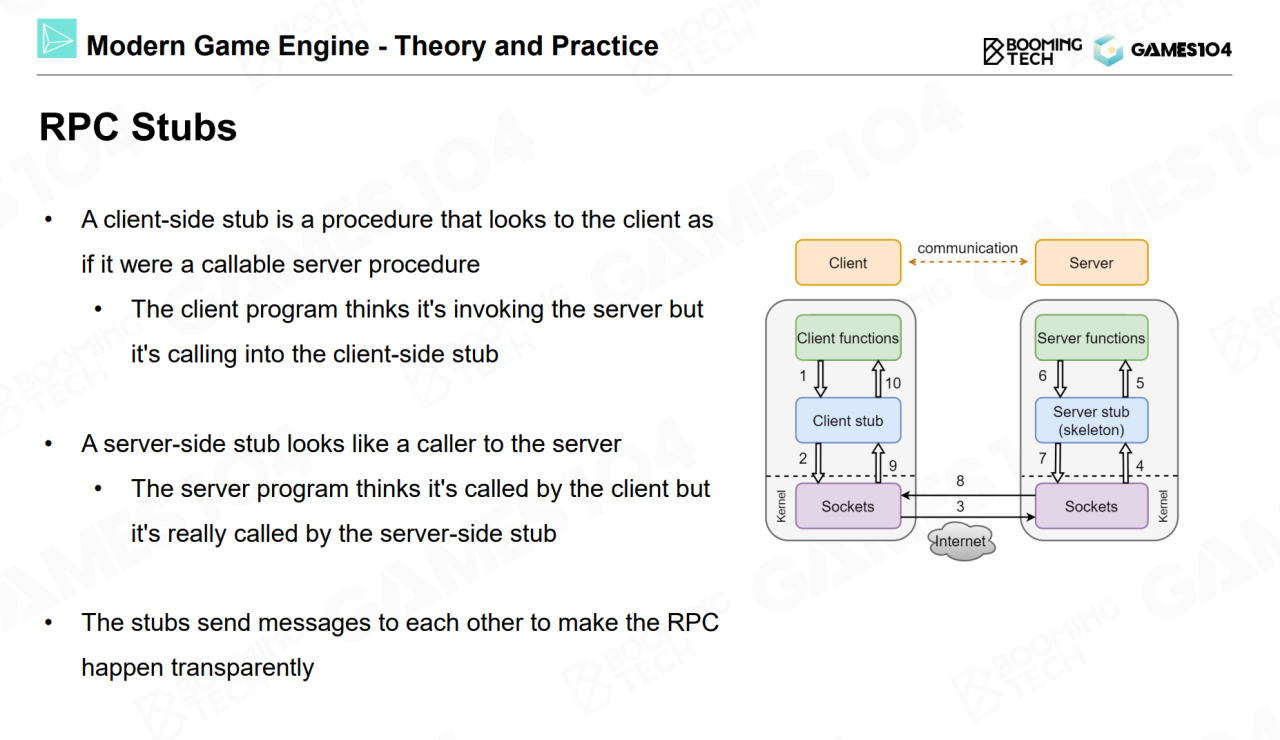 Modern Game Engine - Theory and Practice

BOOMING TECH GAMES104

RPC Stubs

• A client-side stub is a procedure that looks to the client as if it were a callable server procedure
  • The client program thinks it's invoking the server but it's calling into the client-side stub

• A server-side stub looks like a caller to the server
  • The server program thinks it's called by the client but it's really called by the server-side stub

• The stubs send messages to each other to make the RPC happen transparently

Client
communication
Server

Client functions
1
10
Client stub
2
9
Kernel
Sockets

8
3
Internet

Server functions
6
5
Server stub (skeleton)
7
4
Sockets
Kernel